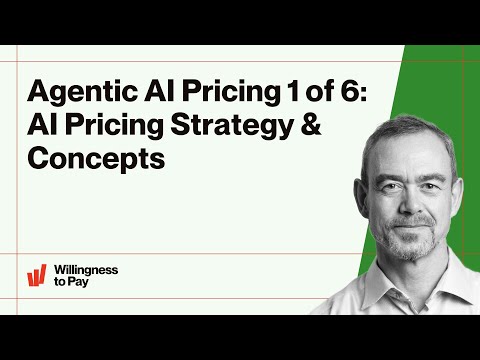 Agentic AI Pricing 1 of 6: AI Pricing Strategy & Concepts

Willingness to Pay